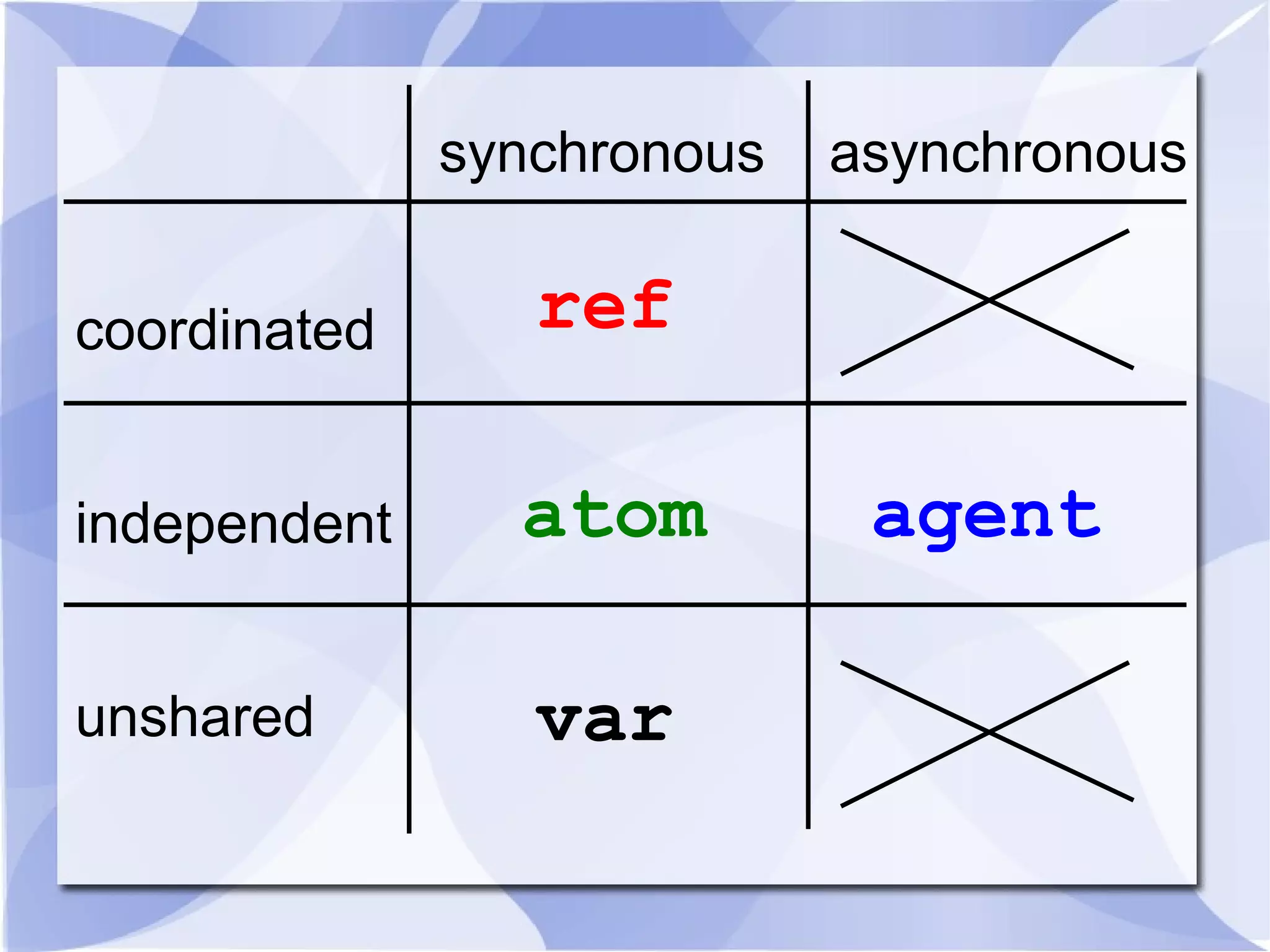 | | synchronous | asynchronous |
|---|---|---|
| coordinated | ref | |
| independent | atom | agent |
| unshared | var | |